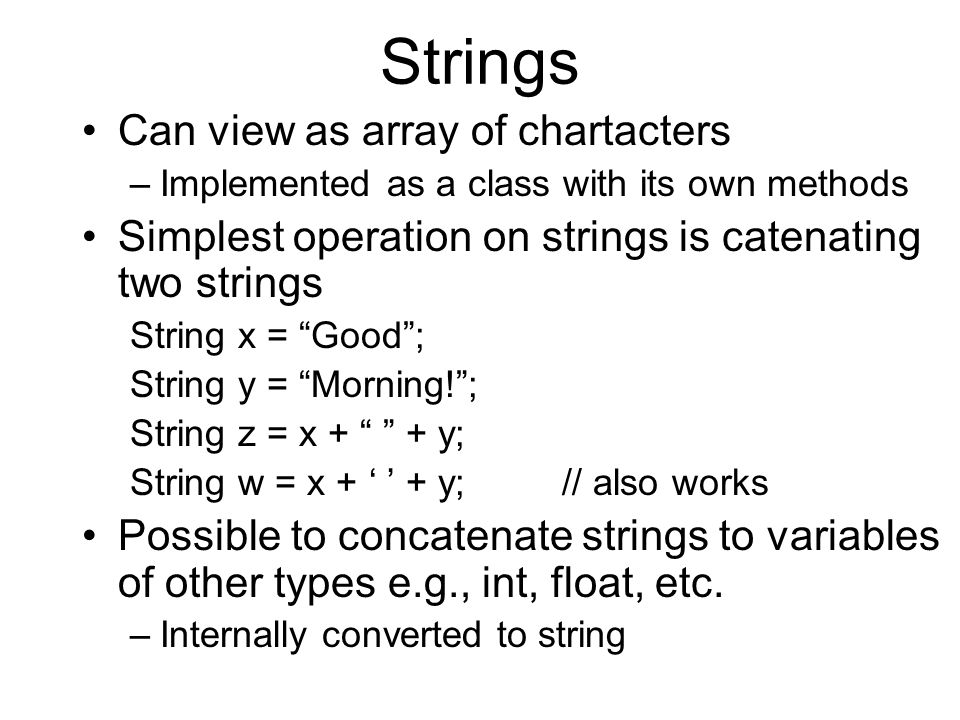 Strings

• Can view as array of chartacters
– Implemented as a class with its own methods

• Simplest operation on strings is catenating two strings

String x = “Good”;
String y = “Morning!”;
String z = x + “ ” + y;
String w = x + ‘ ’ + y; // also works

• Possible to concatenate strings to variables of other types e.g., int, float, etc.
– Internally converted to string